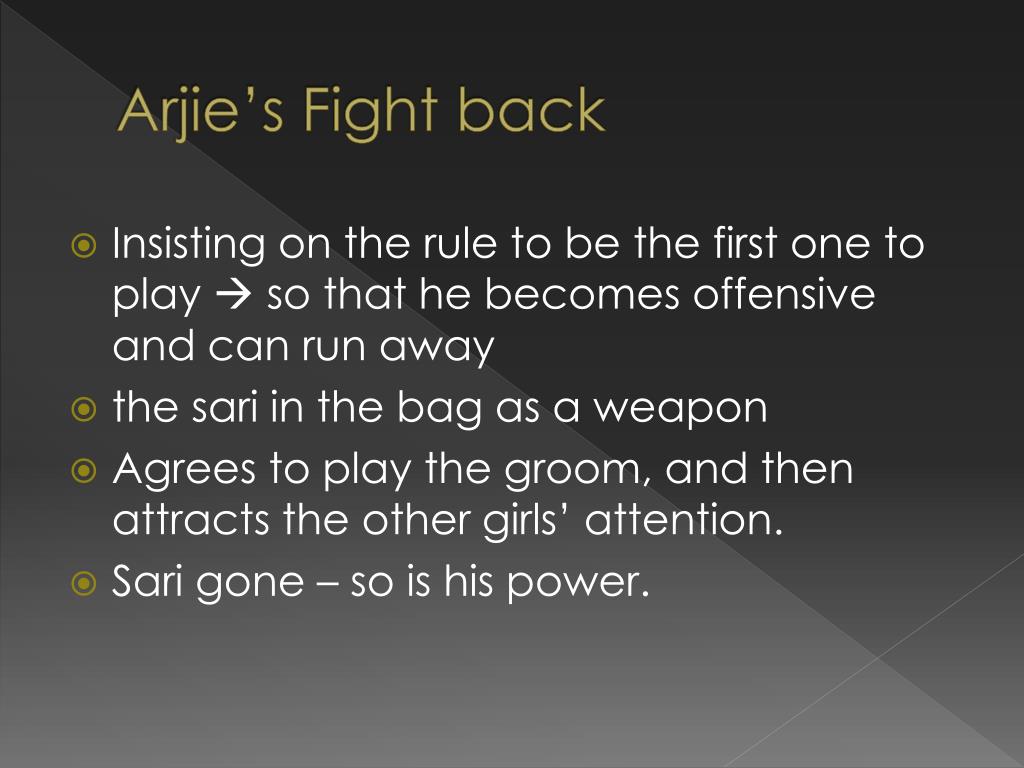 Arjie's Fight back

Insisting on the rule to be the first one to play → so that he becomes offensive and can run away

the sari in the bag as a weapon

Agrees to play the groom, and then attracts the other girls' attention.

Sari gone – so is his power.